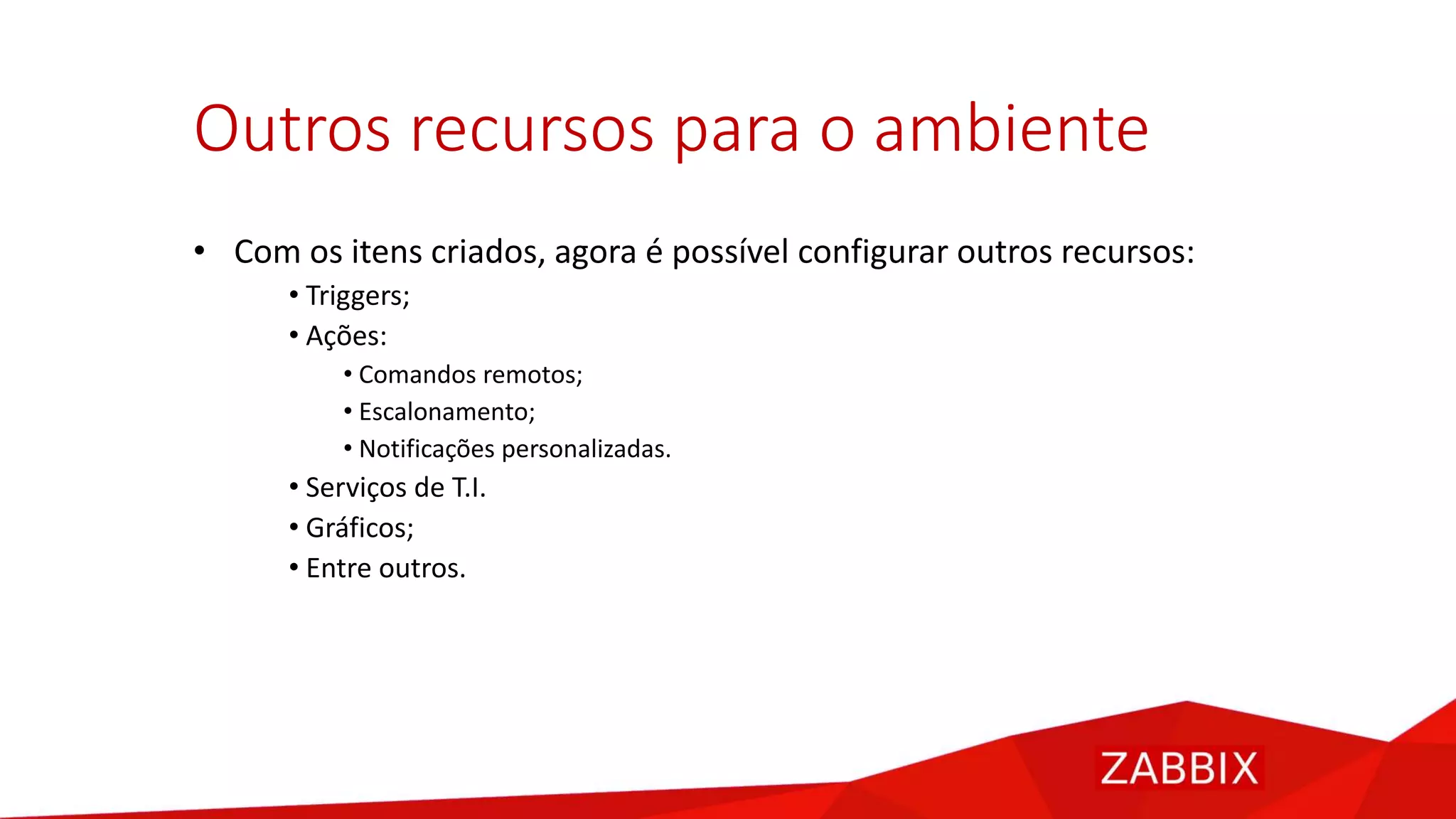 Outros recursos para o ambiente

• Com os itens criados, agora é possível configurar outros recursos:
  • Triggers;
  • Ações:
    • Comandos remotos;
    • Escalonamento;
    • Notificações personalizadas.
  • Serviços de T.I.
  • Gráficos;
  • Entre outros.

ZABBIX